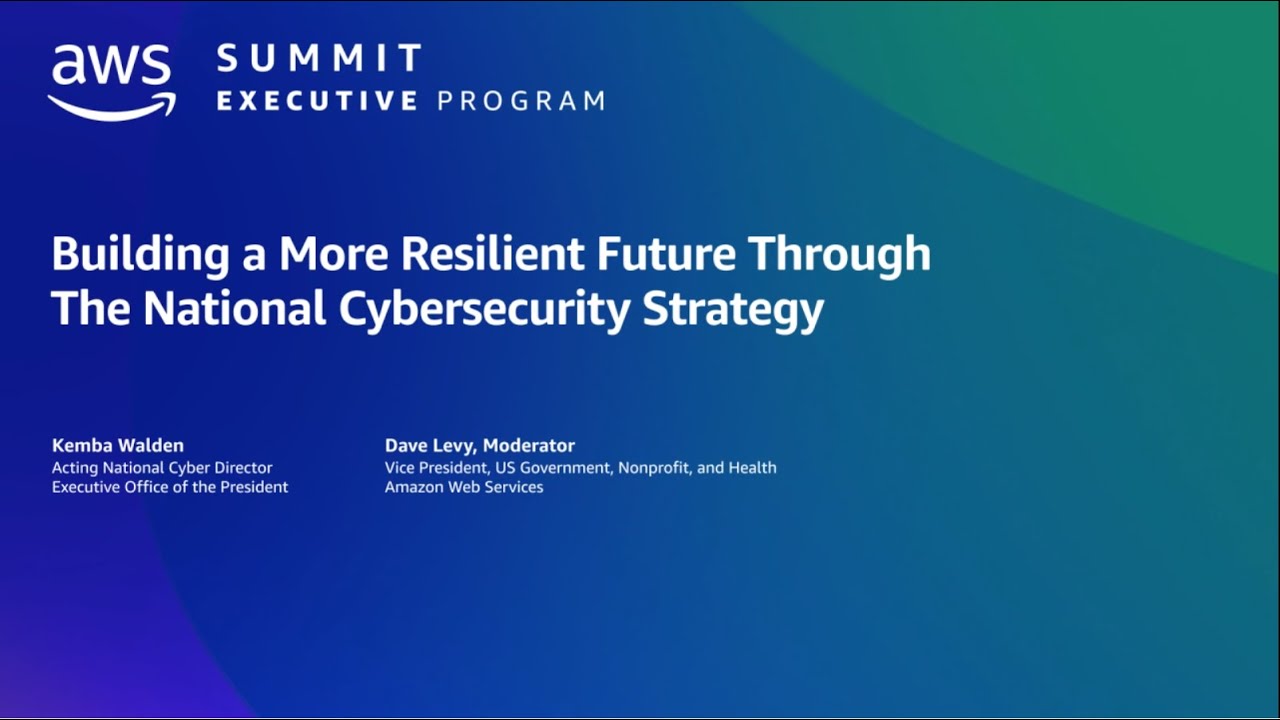 aws SUMMIT
EXECUTIVE PROGRAM

Building a More Resilient Future Through The National Cybersecurity Strategy

Kemba Walden
Acting National Cyber Director
Executive Office of the President

Dave Levy, Moderator
Vice President, US Government, Nonprofit, and Health
Amazon Web Services